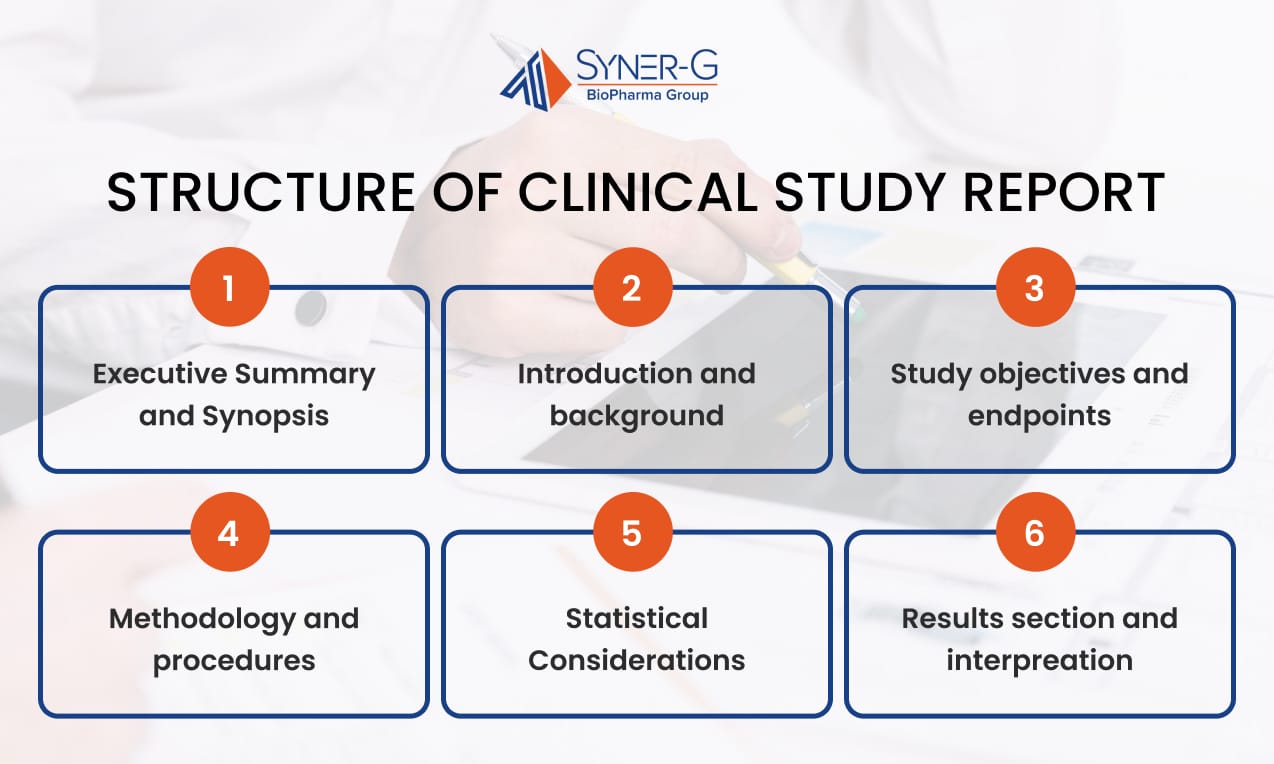 SYNER-G
BioPharma Group

STRUCTURE OF CLINICAL STUDY REPORT

1
Executive Summary and Synopsis

2
Introduction and background

3
Study objectives and endpoints

4
Methodology and procedures

5
Statistical Considerations

6
Results section and interpreation